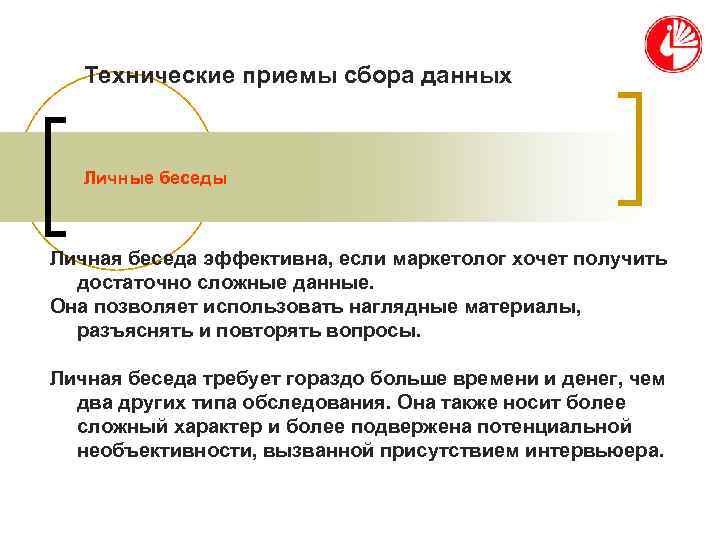 Технические приемы сбора данных

Личные беседы

Личная беседа эффективна, если маркетолог хочет получить достаточно сложные данные.
Она позволяет использовать наглядные материалы, разъяснять и повторять вопросы.

Личная беседа требует гораздо больше времени и денег, чем два других типа обследования. Она также носит более сложный характер и более подвержена потенциальной необъективности, вызванной присутствием интервьюера.